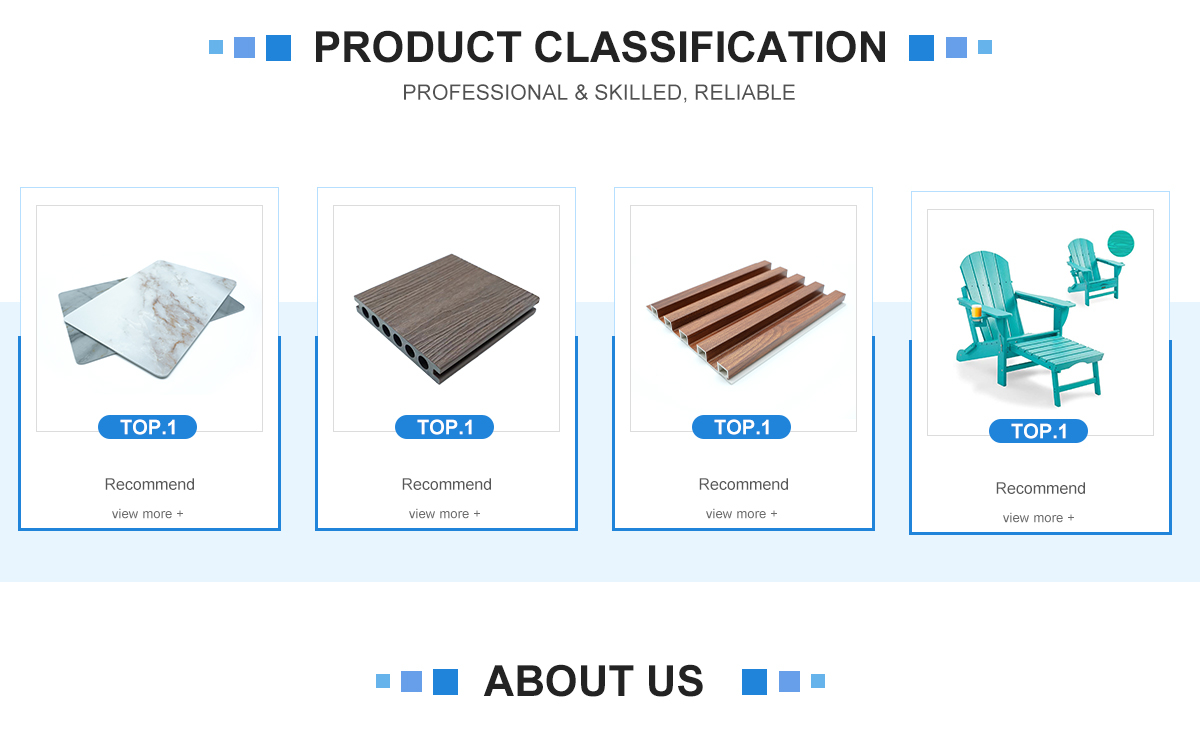 PRODUCT CLASSIFICATION

PROFESSIONAL & SKILLED, RELIABLE

TOP.1

Recommend

view more +

TOP.1

Recommend

view more +

TOP.1

Recommend

view more +

TOP.1

Recommend

view more +

ABOUT US